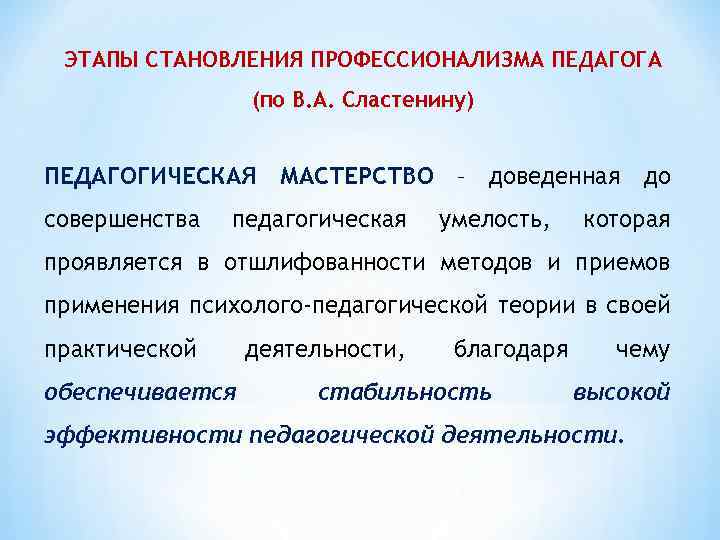 ЭТАПЫ СТАНОВЛЕНИЯ ПРОФЕССИОНАЛИЗМА ПЕДАГОГА
(по В.А. Сластенину)

ПЕДАГОГИЧЕСКАЯ МАСТЕРСТВО – доведенная до совершенства педагогическая умелость, которая проявляется в отшлифованности методов и приемов применения психолого-педагогической теории в своей практической деятельности, благодаря чему обеспечивается стабильность высокой эффективности педагогической деятельности.